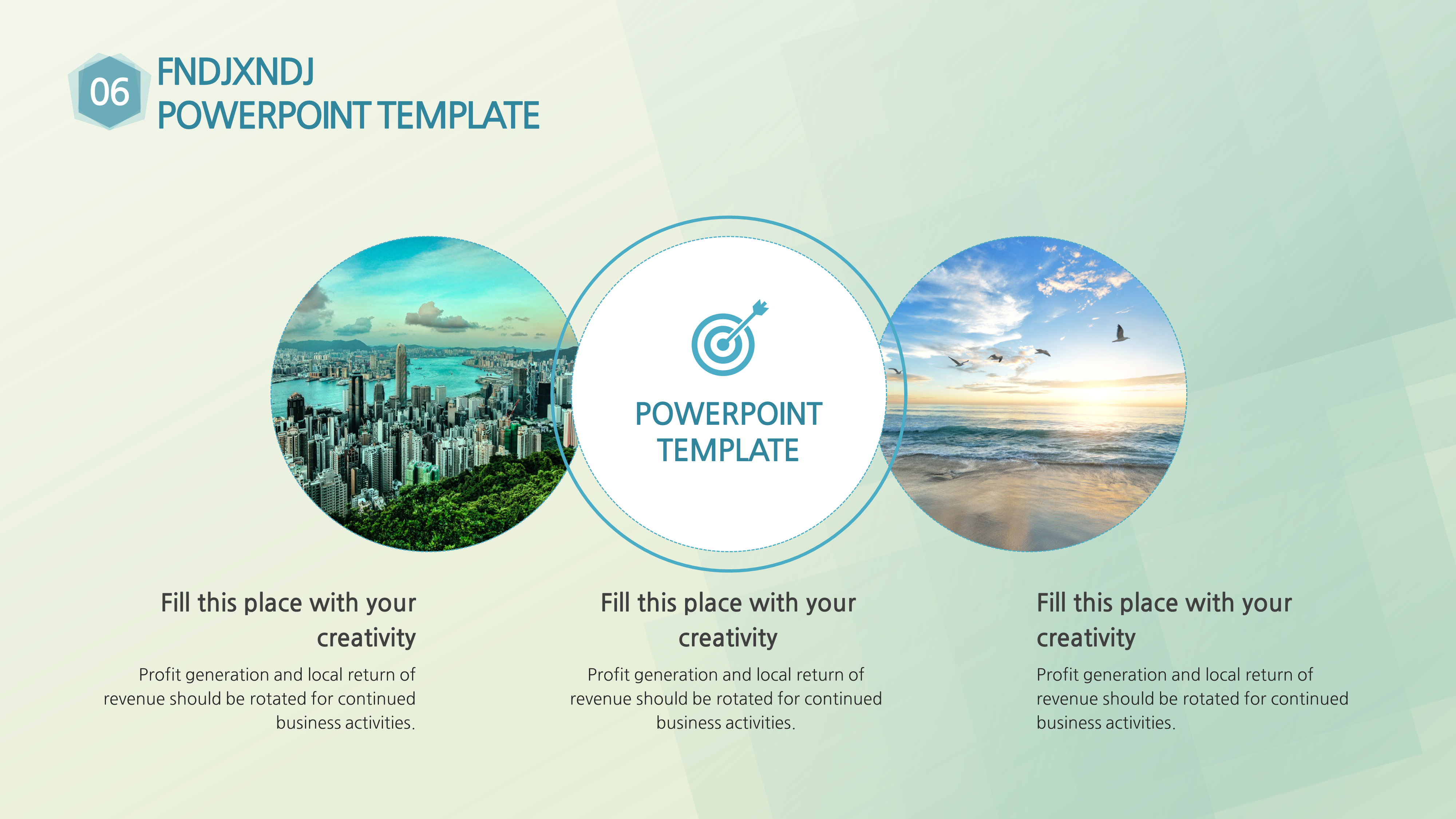 06

FNDJXNDJ
POWERPOINT TEMPLATE

POWERPOINT
TEMPLATE

Fill this place with your creativity

Profit generation and local return of revenue should be rotated for continued business activities.

Fill this place with your creativity

Profit generation and local return of revenue should be rotated for continued business activities.

Fill this place with your creativity

Profit generation and local return of revenue should be rotated for continued business activities.